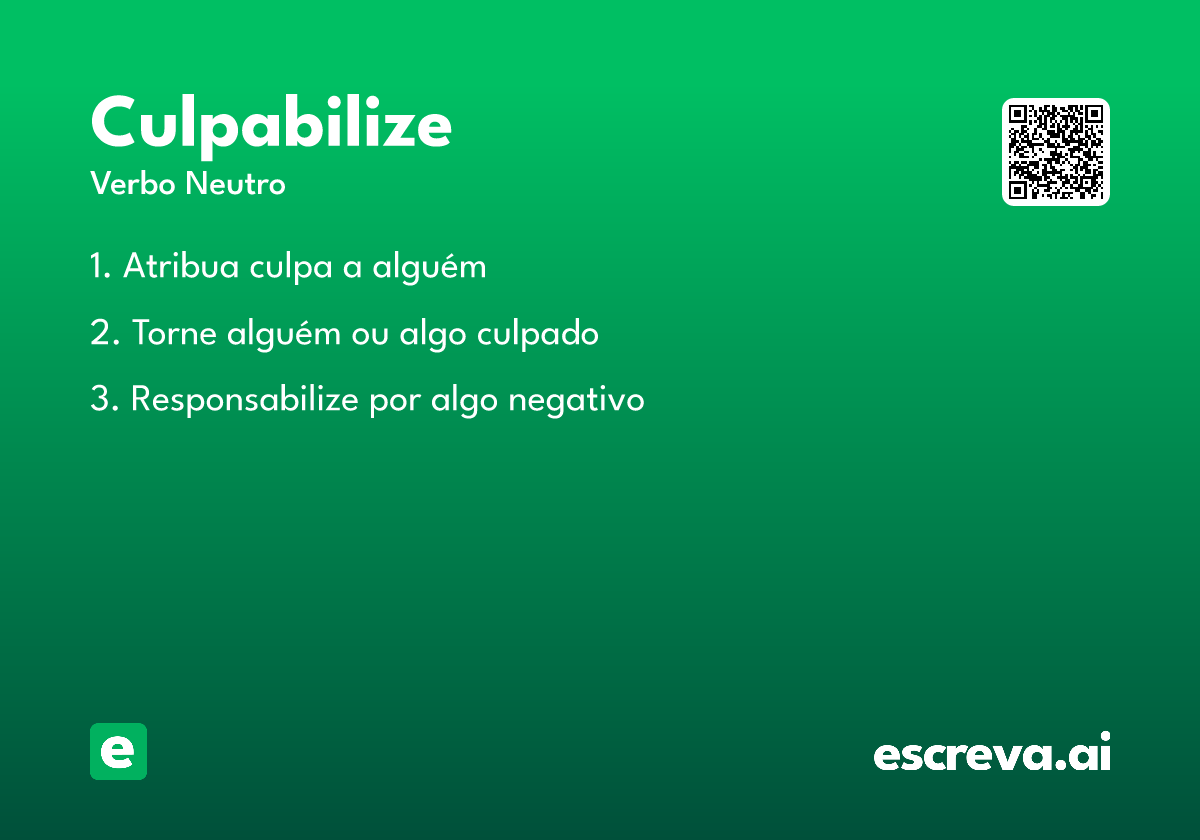 Culpabilize

Verbo Neutro

1. Atribua culpa a alguém

2. Torne alguém ou algo culpado

3. Responsabilize por algo negativo

e

escreva.ai